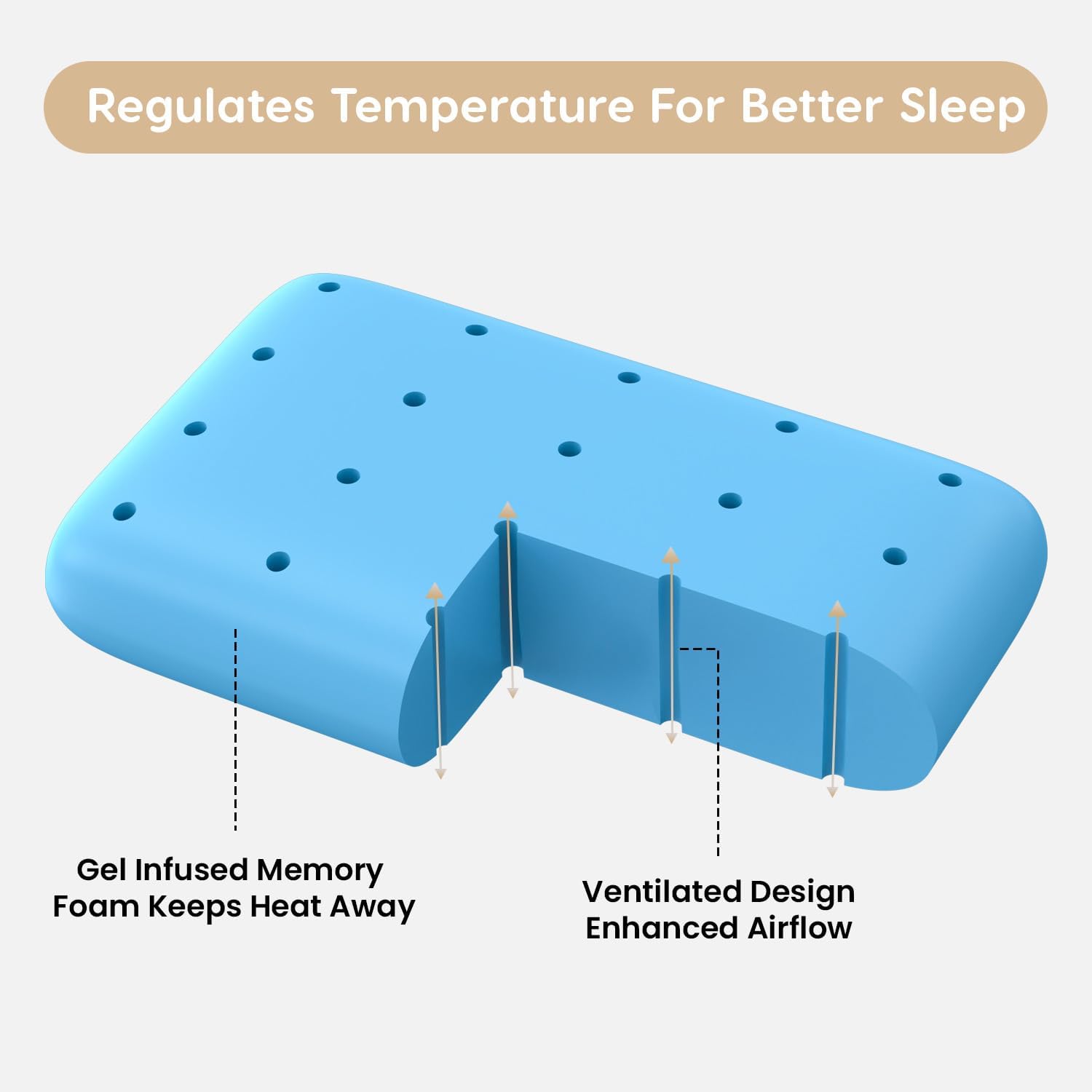 Regulates Temperature For Better Sleep

Gel Infused Memory Foam Keeps Heat Away

Ventilated Design Enhanced Airflow